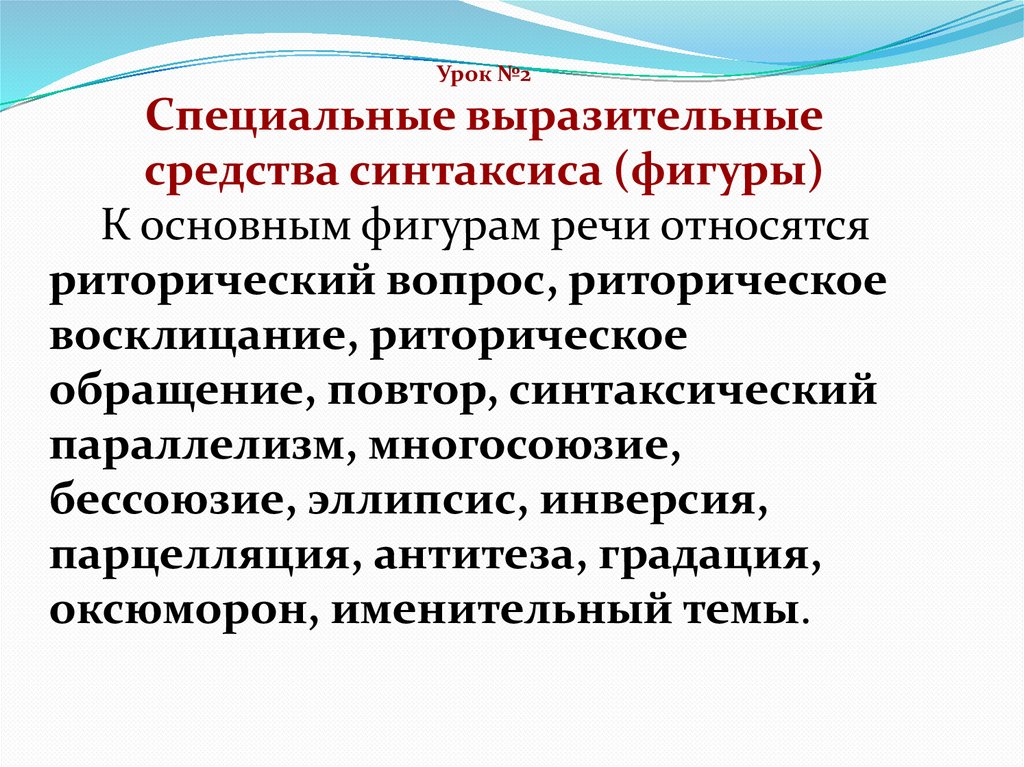 Урок №2

Специальные выразительные средства синтаксиса (фигуры)

К основным фигурам речи относятся риторический вопрос, риторическое восклицание, риторическое обращение, повтор, синтаксический параллелизм, многосоюзие, бессоюзие, эллипсис, инверсия, парцелляция, антитеза, градация, оксюморон, именительный темы.